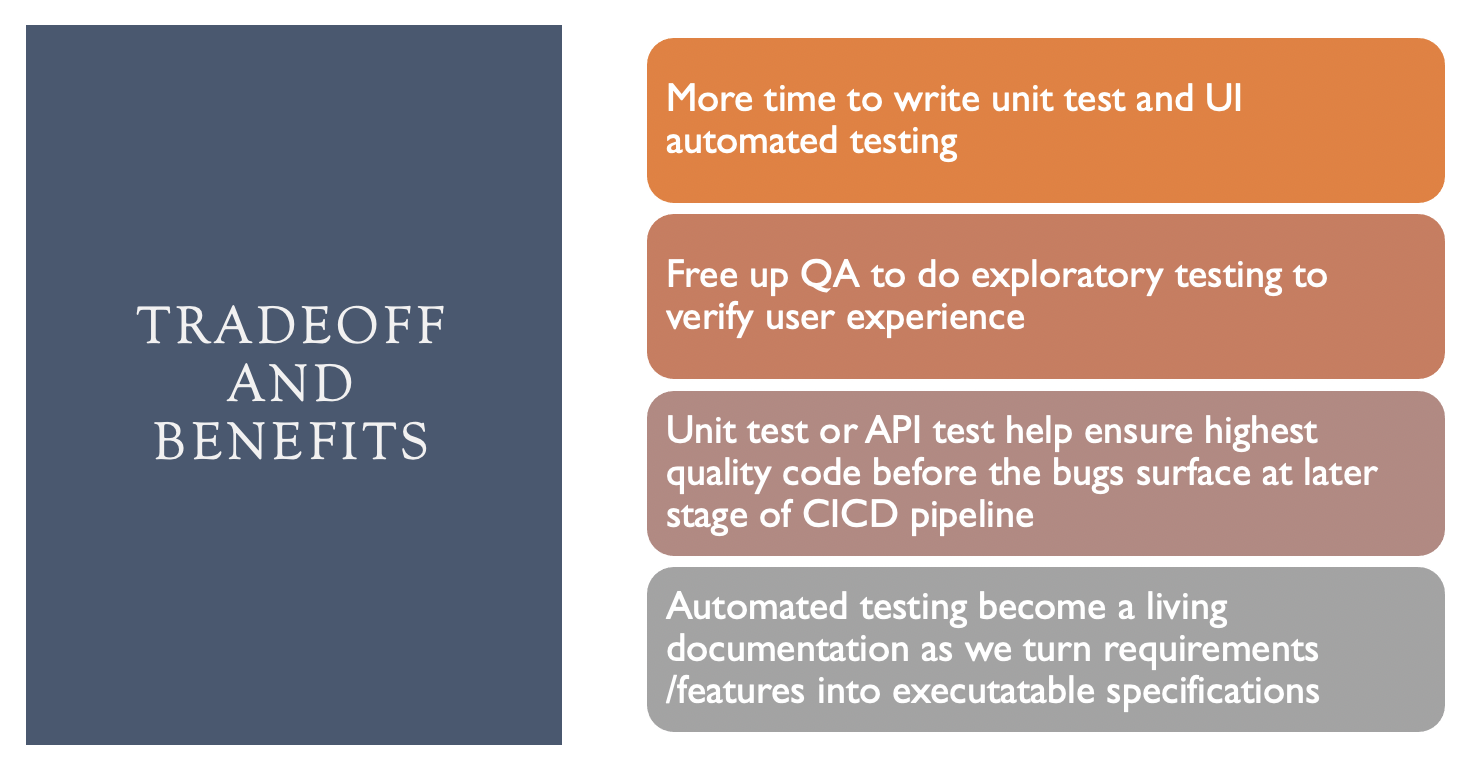 TRADEOFF AND BENEFITS

More time to write unit test and UI automated testing

Free up QA to do exploratory testing to verify user experience

Unit test or API test help ensure highest quality code before the bugs surface at later stage of CICD pipeline

Automated testing become a living documentation as we turn requirements /features into executatable specifications